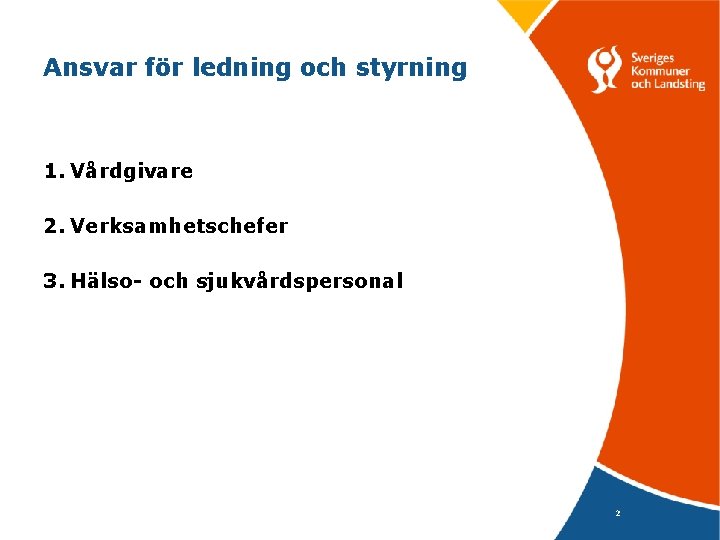 Ansvar för ledning och styrning

Sveriges Kommuner och Landsting

1. Vårdgivare

2. Verksamhetschefer

3. Hälso- och sjukvårdspersonal

2